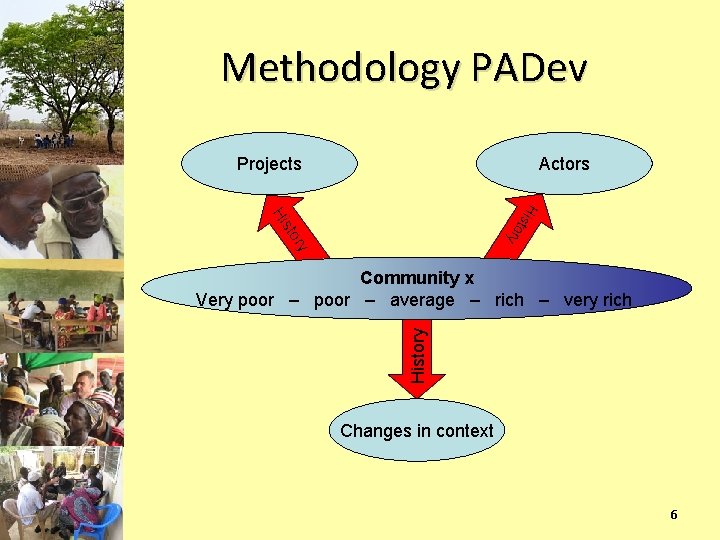 Methodology PADev

Projects

Actors

History

History

Community x
Very poor – poor – average – rich – very rich

History

Changes in context

6